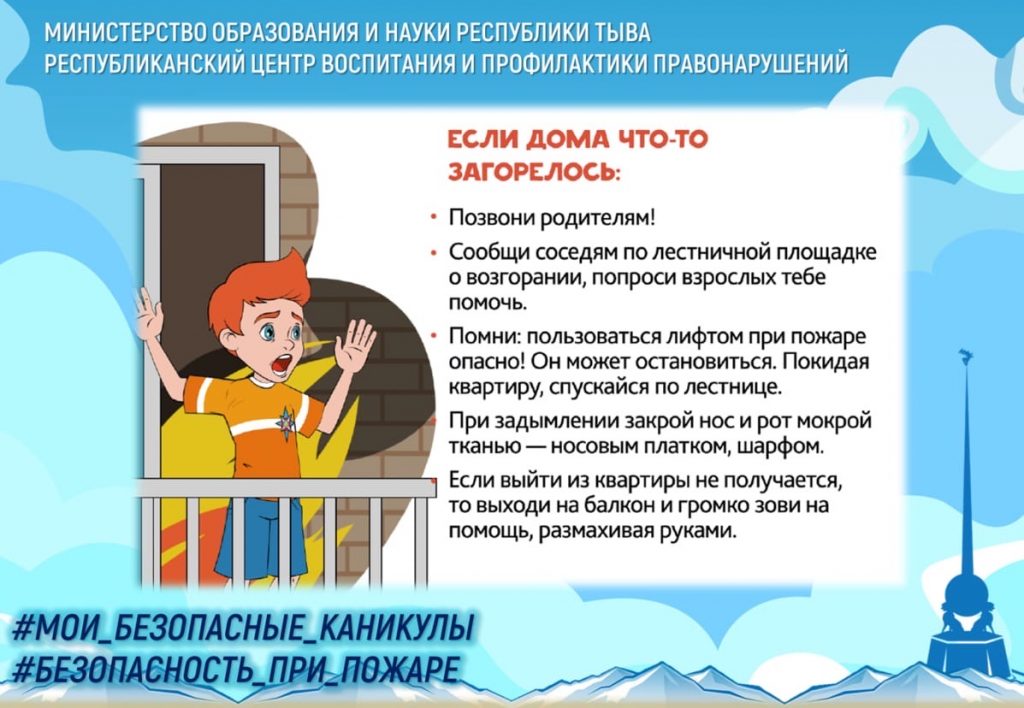 МИНИСТЕРСТВО ОБРАЗОВАНИЯ И НАУКИ РЕСПУБЛИКИ ТЫВА
РЕСПУБЛИКАНСКИЙ ЦЕНТР ВОСПИТАНИЯ И ПРОФИЛАКТИКИ ПРАВОНАРУШЕНИЙ

ЕСЛИ ДОМА ЧТО-ТО ЗАГОРЕЛОСЬ:

• Позвони родителям!
• Сообщи соседям по лестничной площадке о возгорании, попроси взрослых тебе помочь.
• Помни: пользоваться лифтом при пожаре опасно! Он может остановиться. Покидая квартиру, спускайся по лестнице.
• При задымлении закрой нос и рот мокрой тканью — носовым платком, шарфом.
• Если выйти из квартиры не получается, то выходи на балкон и громко зови на помощь, размахивая руками.

#МОИ_БЕЗОПАСНЫЕ_КАНИКУЛЫ
#БЕЗОПАСНОСТЬ_ПРИ_ПОЖАРЕ